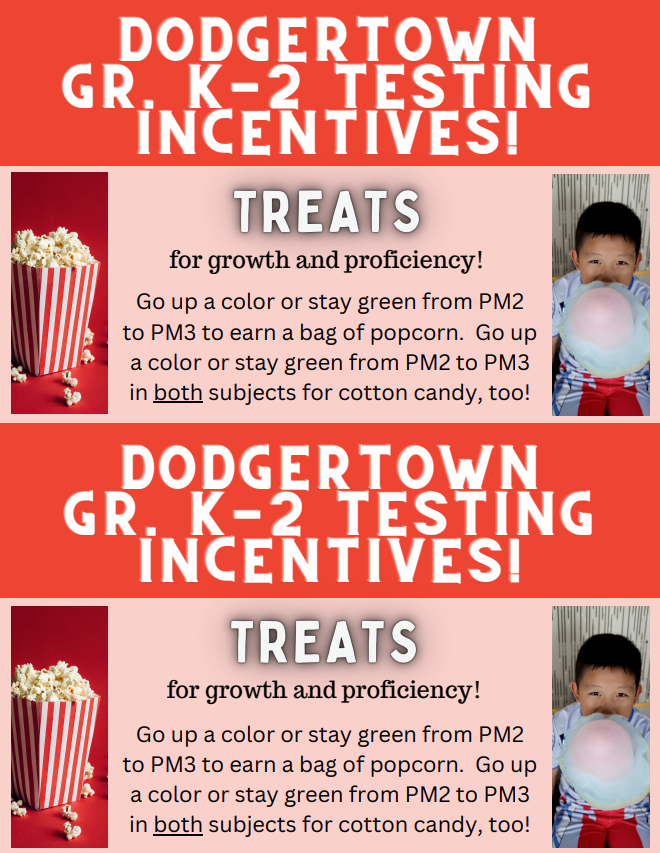 DODGERTOWN GR. K-2 TESTING INCENTIVES!

TREATS

for growth and proficiency!

Go up a color or stay green from PM2 to PM3 to earn a bag of popcorn. Go up a color or stay green from PM2 to PM3 in both subjects for cotton candy, too!

DODGERTOWN GR. K-2 TESTING INCENTIVES!

TREATS

for growth and proficiency!

Go up a color or stay green from PM2 to PM3 to earn a bag of popcorn. Go up a color or stay green from PM2 to PM3 in both subjects for cotton candy, too!